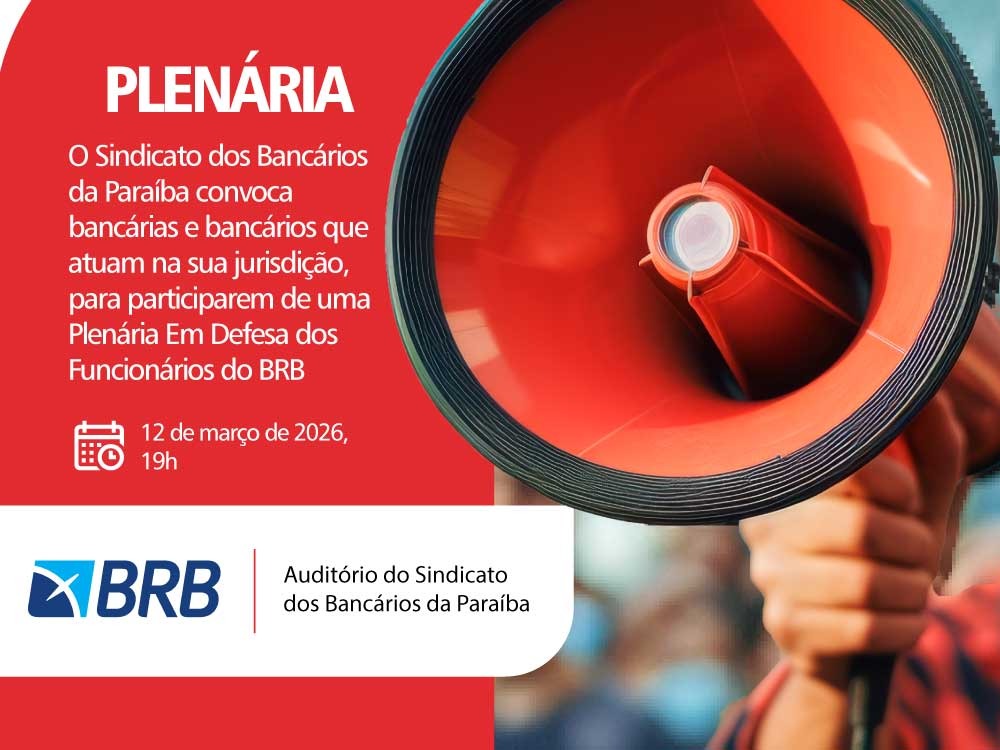 PLENÁRIA

O Sindicato dos Bancários da Paraíba convoca bancárias e bancários que atuam na sua jurisdição, para participarem de uma Plenária Em Defesa dos Funcionários do BRB

12 de março de 2026, 19h

BRB

Auditório do Sindicato dos Bancários da Paraíba